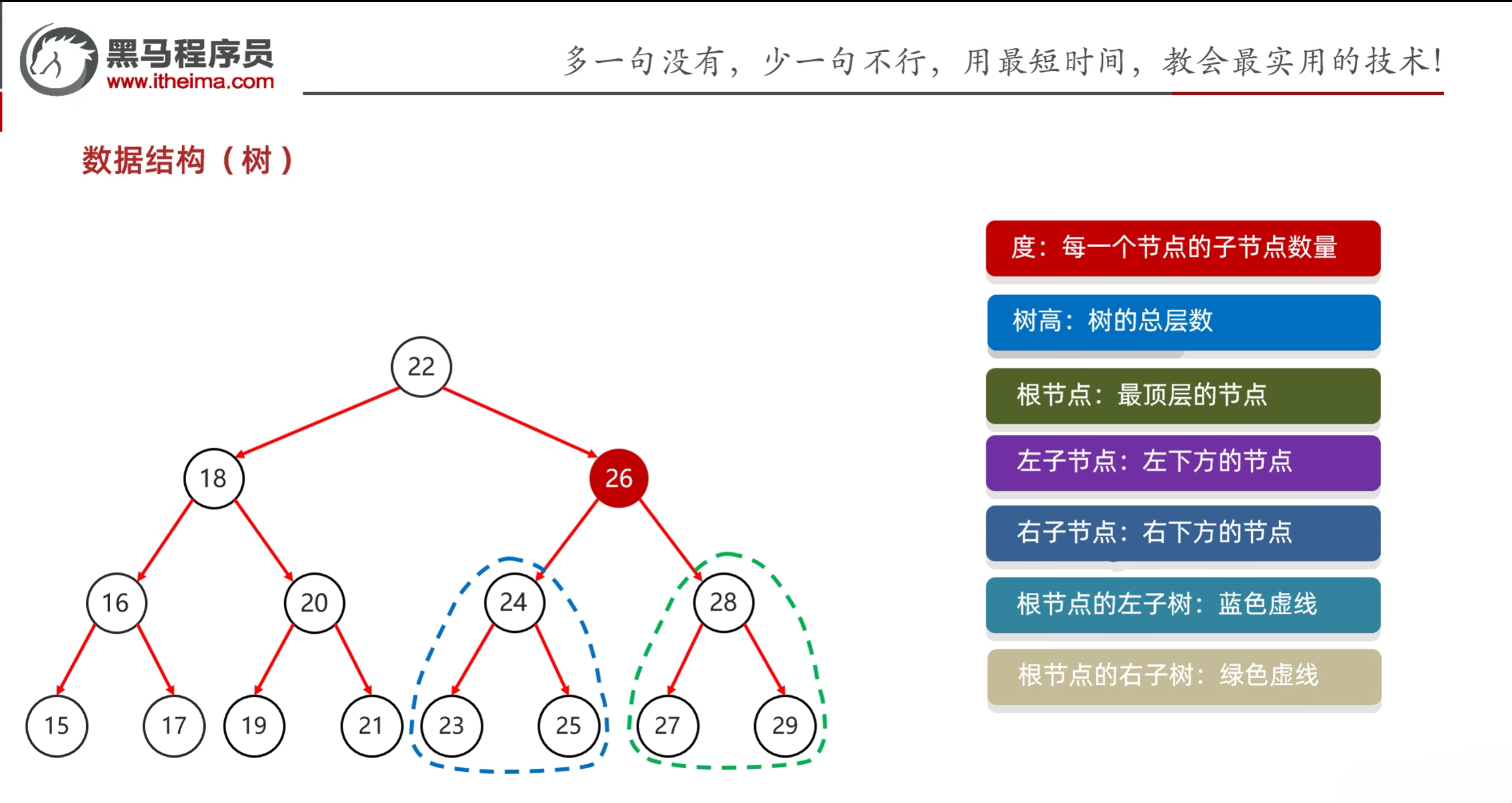 黑马程序员
www.itheima.com

多一句没有，少一句不行，用最短时间，教会最实用的技术！

数据结构（树）

22
18
26
16
20
24
28
15
17
19
21
23
25
27
29

度：每一个节点的子节点数量

树高：树的总层数

根节点：最顶层的节点

左子节点：左下方的节点

右子节点：右下方的节点

根节点的左子树：蓝色虚线

根节点的右子树：绿色虚线